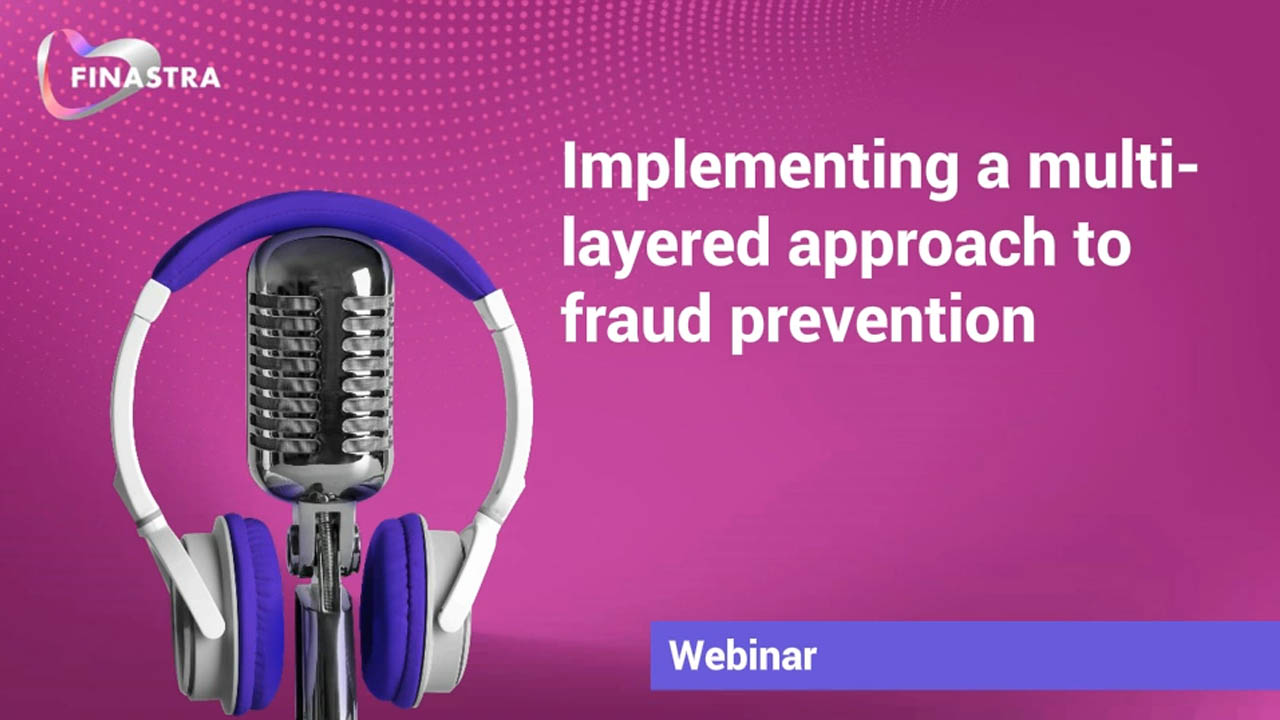 FINASTRA

Implementing a multi-layered approach to fraud prevention

Webinar